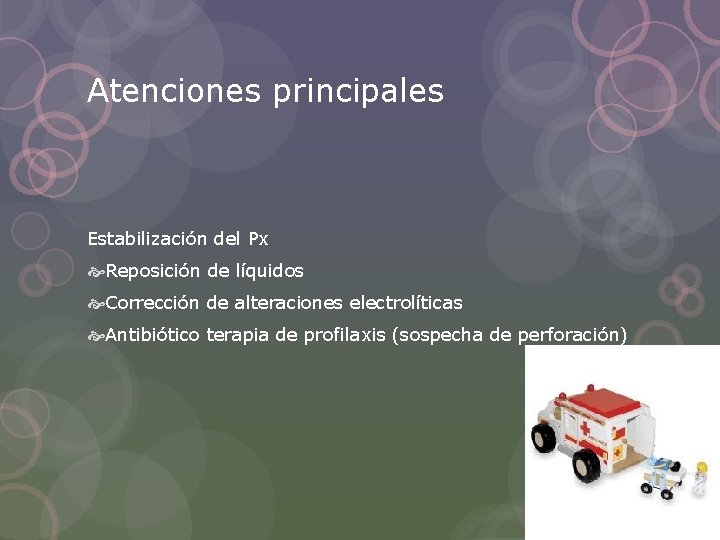 Atenciones principales

Estabilización del Px

Reposición de líquidos

Corrección de alteraciones electrolíticas

Antibiótico terapia de profilaxis (sospecha de perforación)